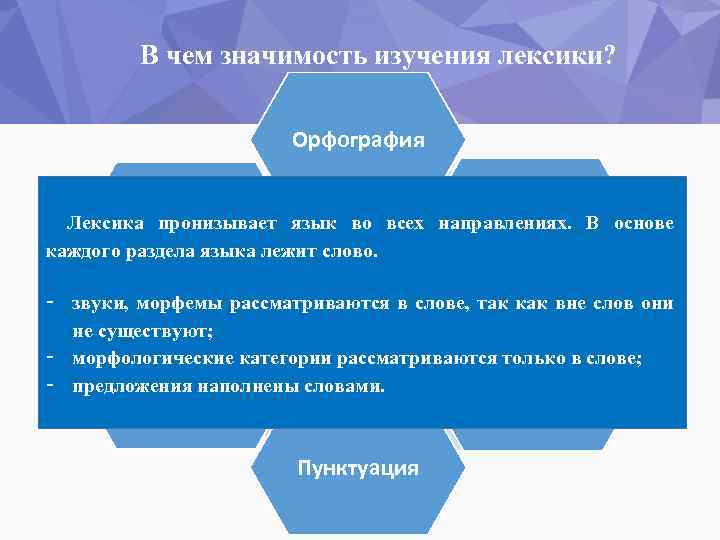 В чем значимость изучения лексики?

Орфография

Лексика пронизывает язык во всех направлениях. В основе каждого раздела языка лежит слово.

- звуки, морфемы рассматриваются в слове, так как вне слов они не существуют;
- морфологические категории рассматриваются только в слове;
- предложения наполнены словами.

Пунктуация